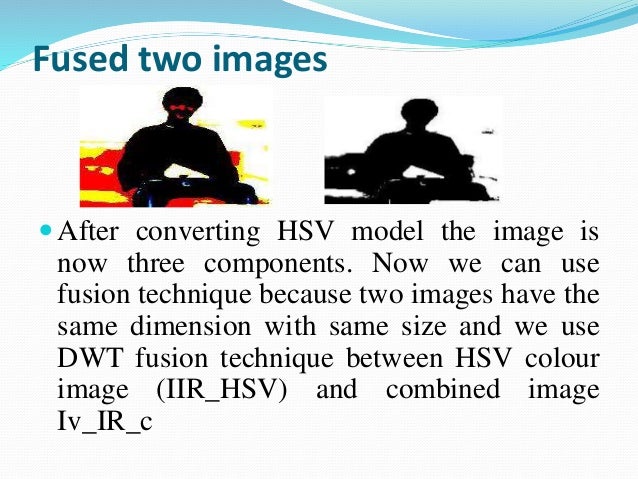 Fused two images

After converting HSV model the image is now three components. Now we can use fusion technique because two images have the same dimension with same size and we use DWT fusion technique between HSV colour image (IIR_HSV) and combined image Iv_IR_c